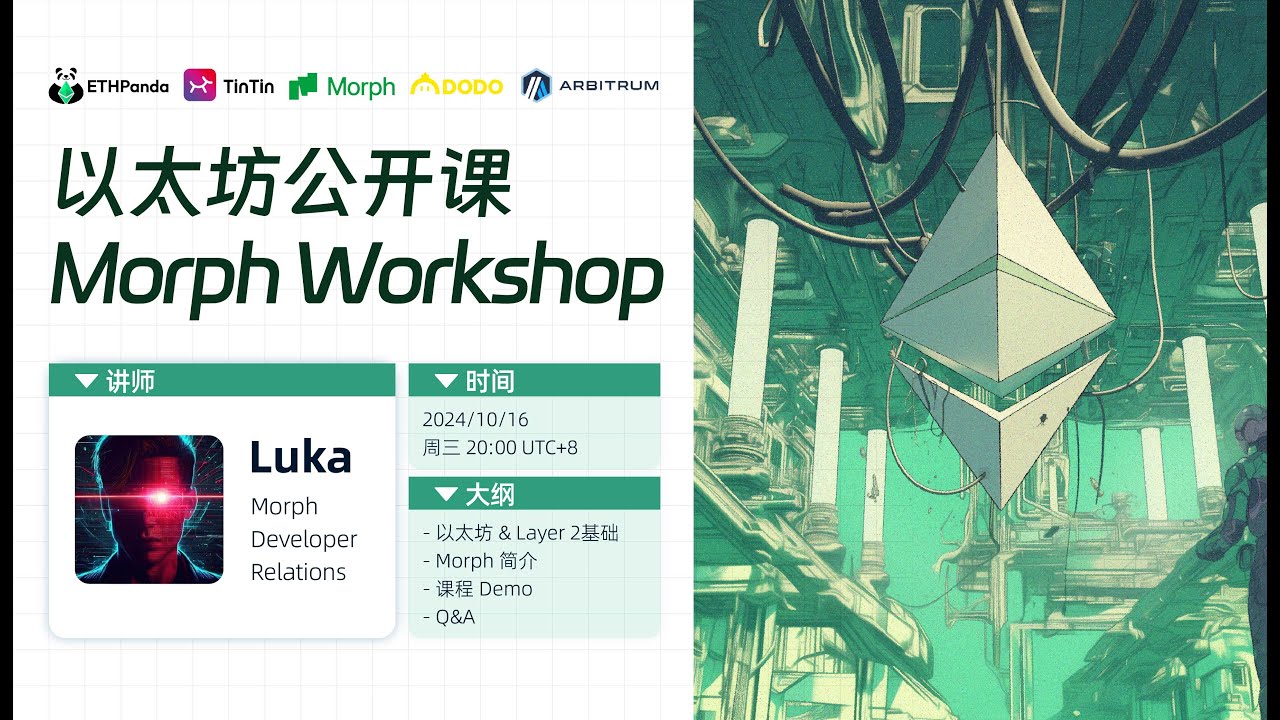 ETHPanda TinTin Morph DODO ARBITRUM

以太坊公开课
Morph Workshop

讲师

Luka
Morph Developer Relations

时间
2024/10/16
周三 20:00 UTC+8

大纲
- 以太坊 & Layer 2基础
- Morph 简介
- 课程 Demo
- Q&A